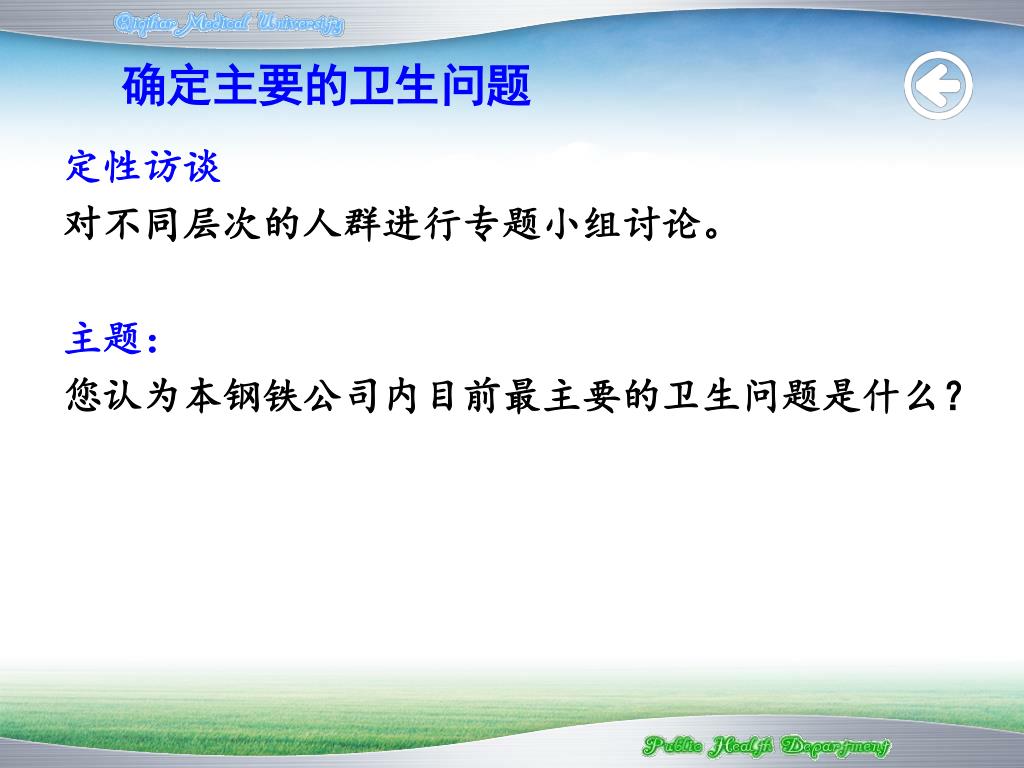 Qiqihar Medical University

确定主要的卫生问题

定性访谈

对不同层次的人群进行专题小组讨论。

主题：

您认为本钢铁公司内目前最主要的卫生问题是什么？

Public Health Department